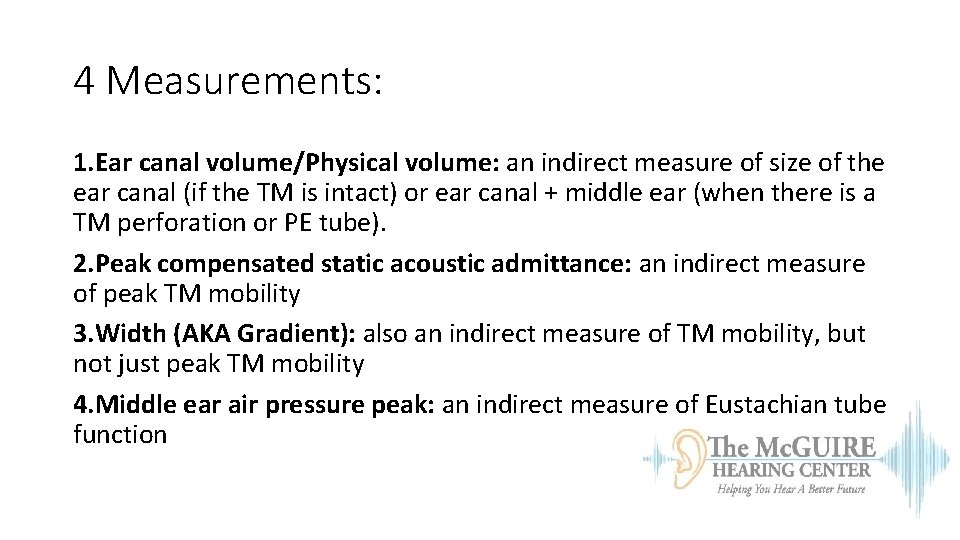 4 Measurements:

1.Ear canal volume/Physical volume: an indirect measure of size of the ear canal (if the TM is intact) or ear canal + middle ear (when there is a TM perforation or PE tube).

2.Peak compensated static acoustic admittance: an indirect measure of peak TM mobility

3.Width (AKA Gradient): also an indirect measure of TM mobility, but not just peak TM mobility

4.Middle ear air pressure peak: an indirect measure of Eustachian tube function

The McGUIRE
HEARING CENTER
Helping You Hear A Better Future